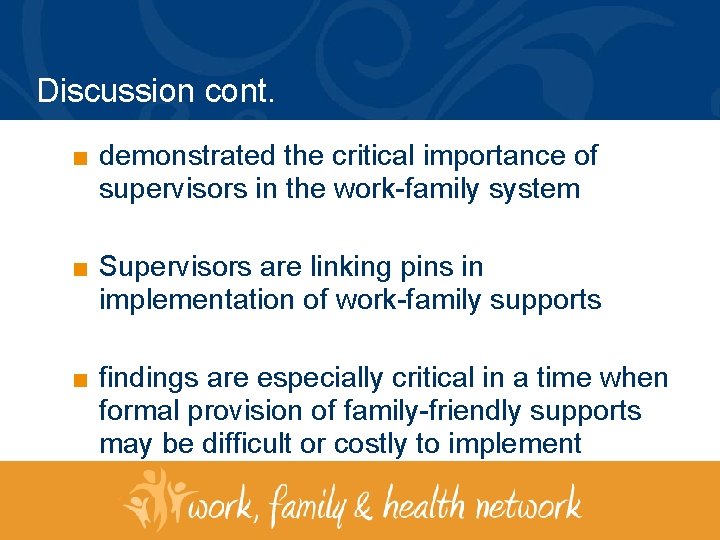 Discussion cont.

■ demonstrated the critical importance of supervisors in the work-family system

■ Supervisors are linking pins in implementation of work-family supports

■ findings are especially critical in a time when formal provision of family-friendly supports may be difficult or costly to implement

work, family & health network